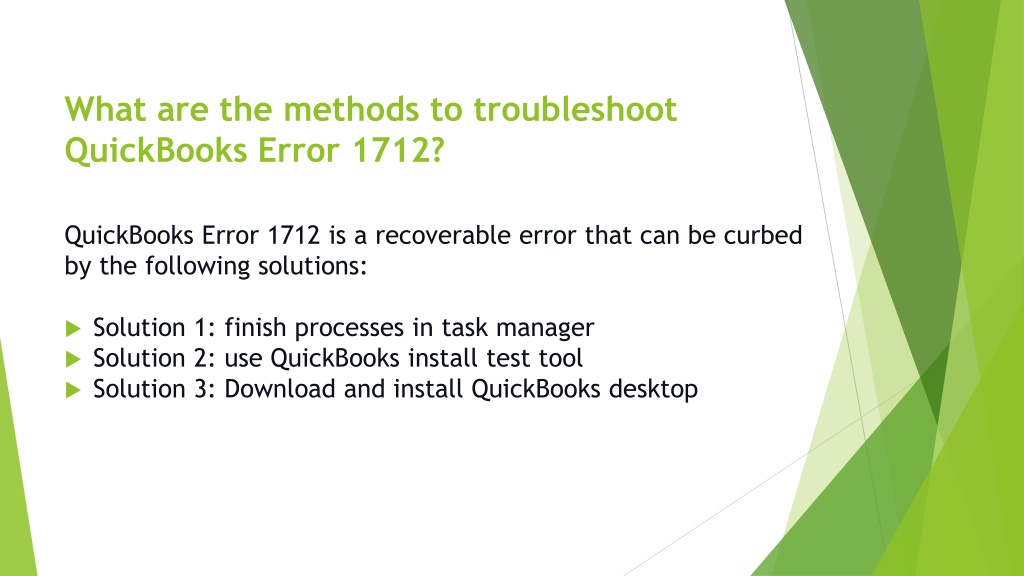 What are the methods to troubleshoot QuickBooks Error 1712?

QuickBooks Error 1712 is a recoverable error that can be curbed by the following solutions:

Solution 1: finish processes in task manager
Solution 2: use QuickBooks install test tool
Solution 3: Download and install QuickBooks desktop